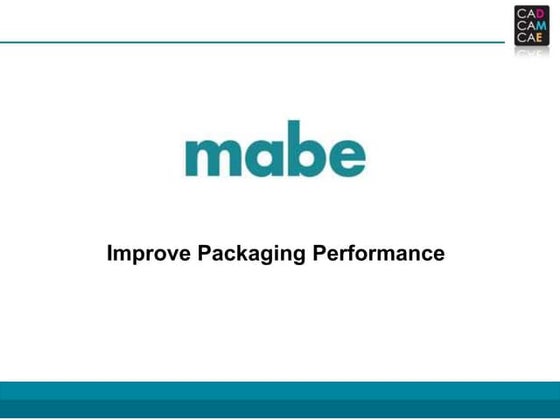 CAD
CAM
CAE

mabe

Improve Packaging Performance